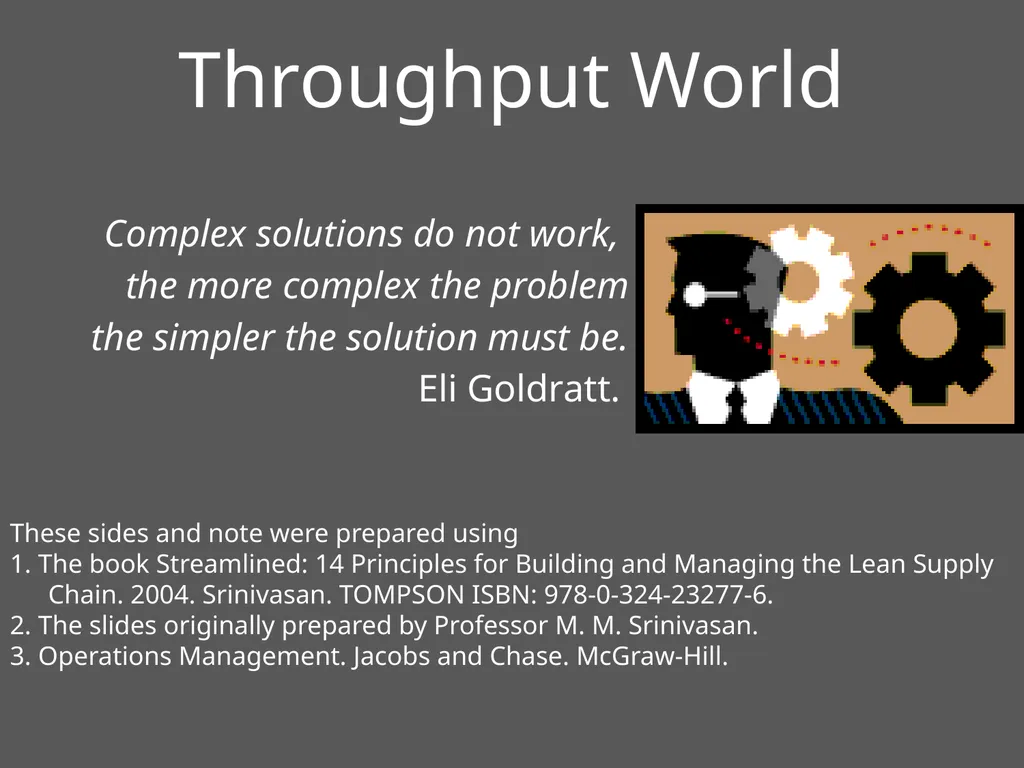 Throughput World

Complex solutions do not work, the more complex the problem the simpler the solution must be.
Eli Goldratt.

These sides and note were prepared using
1. The book Streamlined: 14 Principles for Building and Managing the Lean Supply Chain. 2004. Srinivasan. TOMPSON ISBN: 978-0-324-23277-6.
2. The slides originally prepared by Professor M. M. Srinivasan.
3. Operations Management. Jacobs and Chase. McGraw-Hill.